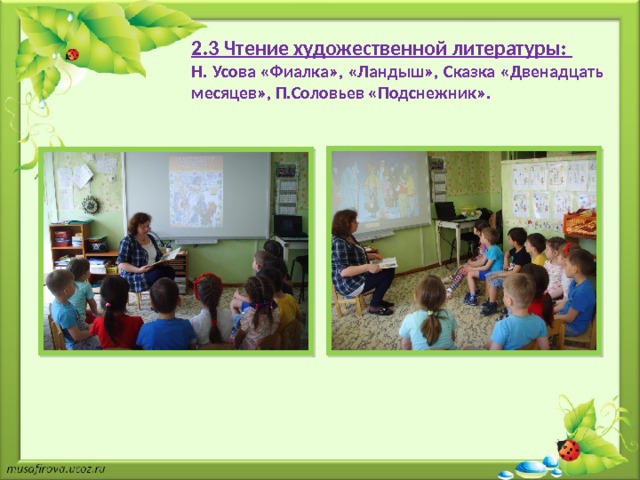 2.3 Чтение художественной литературы:
Н. Усова «Фиалка», «Ландыш», Сказка «Двенадцать месяцев», П.Соловьев «Подснежник».

musafirova.ucoz.ru